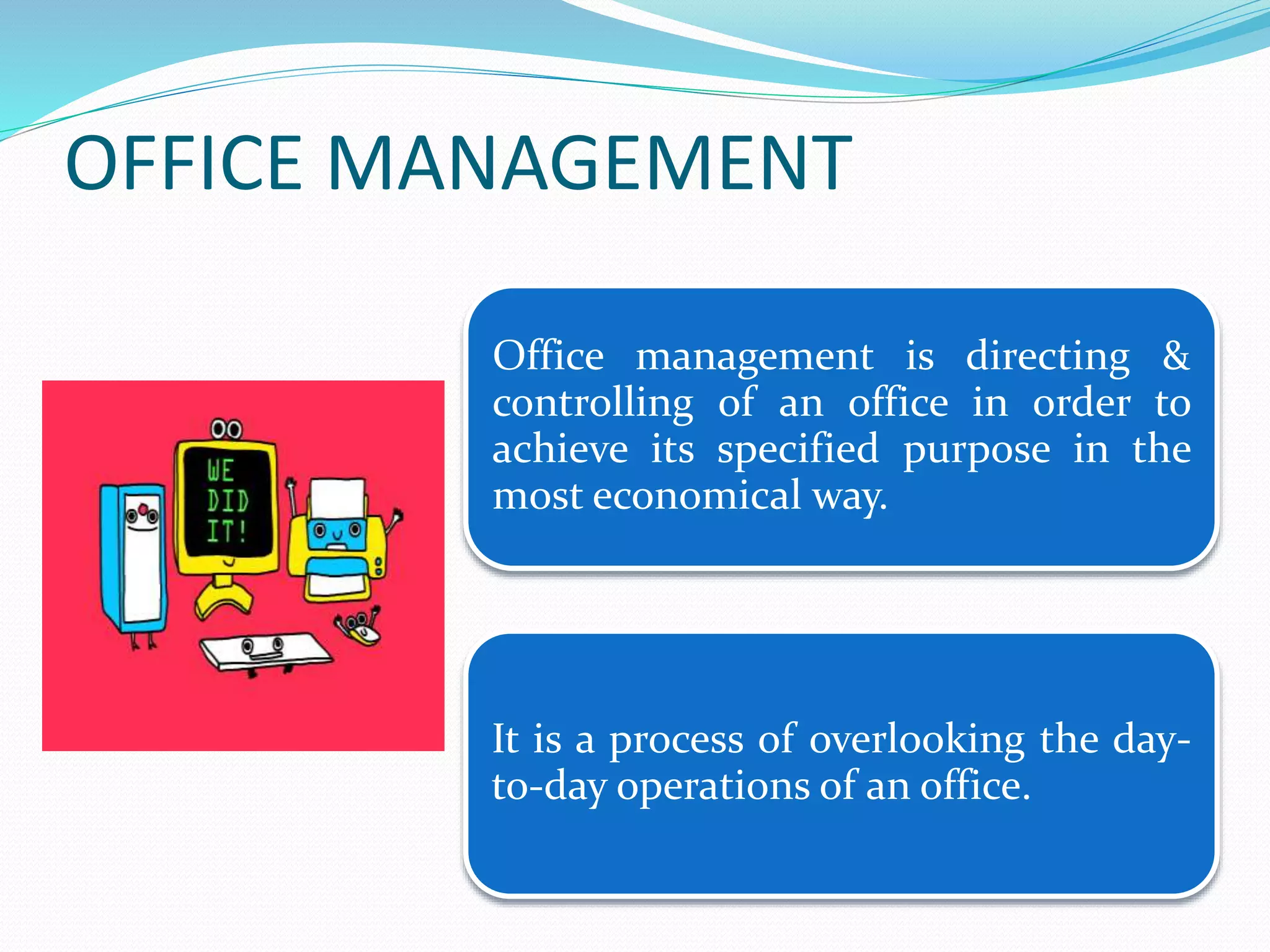 OFFICE MANAGEMENT

WE DID IT!

Office management is directing & controlling of an office in order to achieve its specified purpose in the most economical way.

It is a process of overlooking the day-to-day operations of an office.